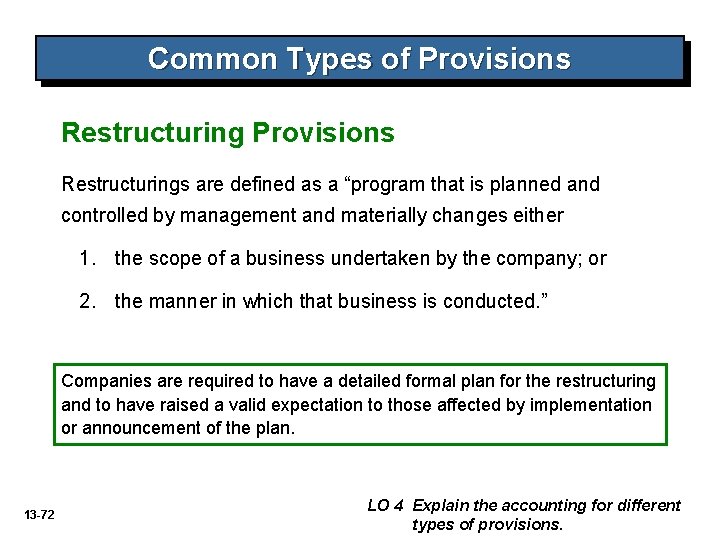 Common Types of Provisions

Restructuring Provisions

Restructurings are defined as a “program that is planned and controlled by management and materially changes either

1. the scope of a business undertaken by the company; or

2. the manner in which that business is conducted.”

Companies are required to have a detailed formal plan for the restructuring and to have raised a valid expectation to those affected by implementation or announcement of the plan.

13-72

LO 4 Explain the accounting for different types of provisions.